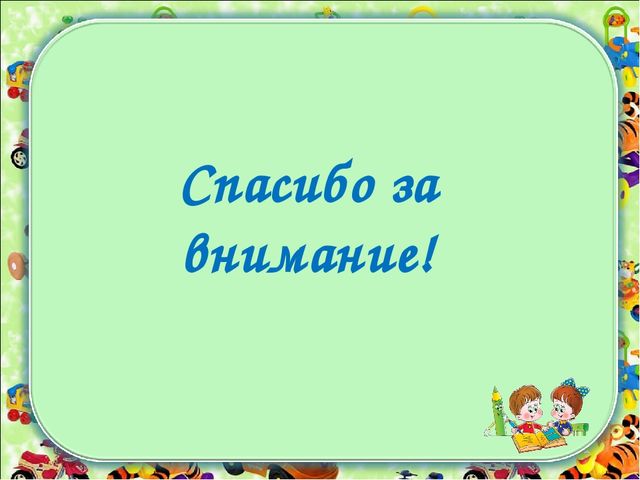 Спасибо за внимание!